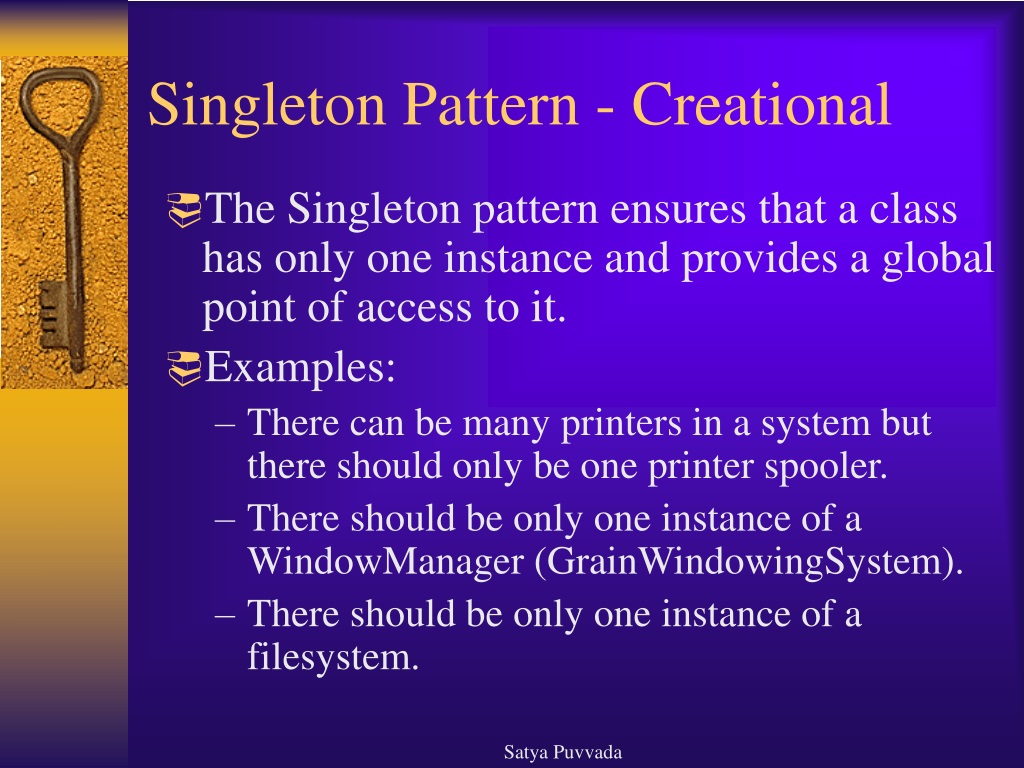 Singleton Pattern - Creational

The Singleton pattern ensures that a class has only one instance and provides a global point of access to it.

Examples:

– There can be many printers in a system but there should only be one printer spooler.

– There should be only one instance of a WindowManager (GrainWindowingSystem).

– There should be only one instance of a filesystem.

Satya Puvvada